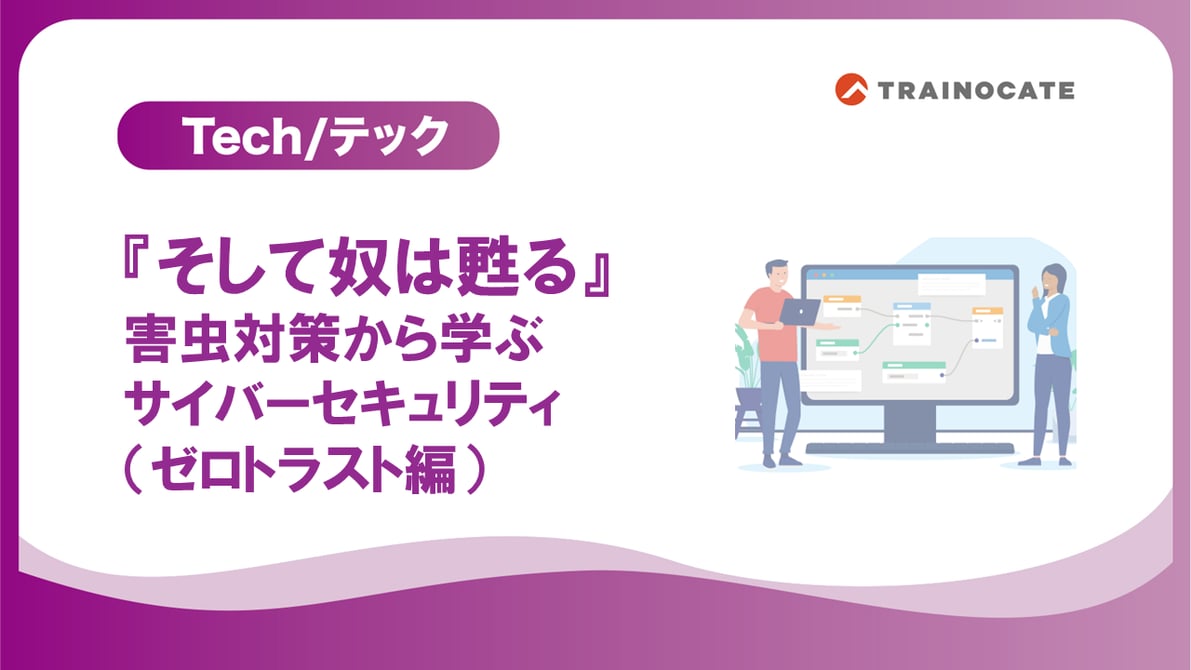 TRAINOCATE

Tech/テック

『そして奴は甦る』
害虫対策から学ぶ
サイバーセキュリティ
（ゼロトラスト編）